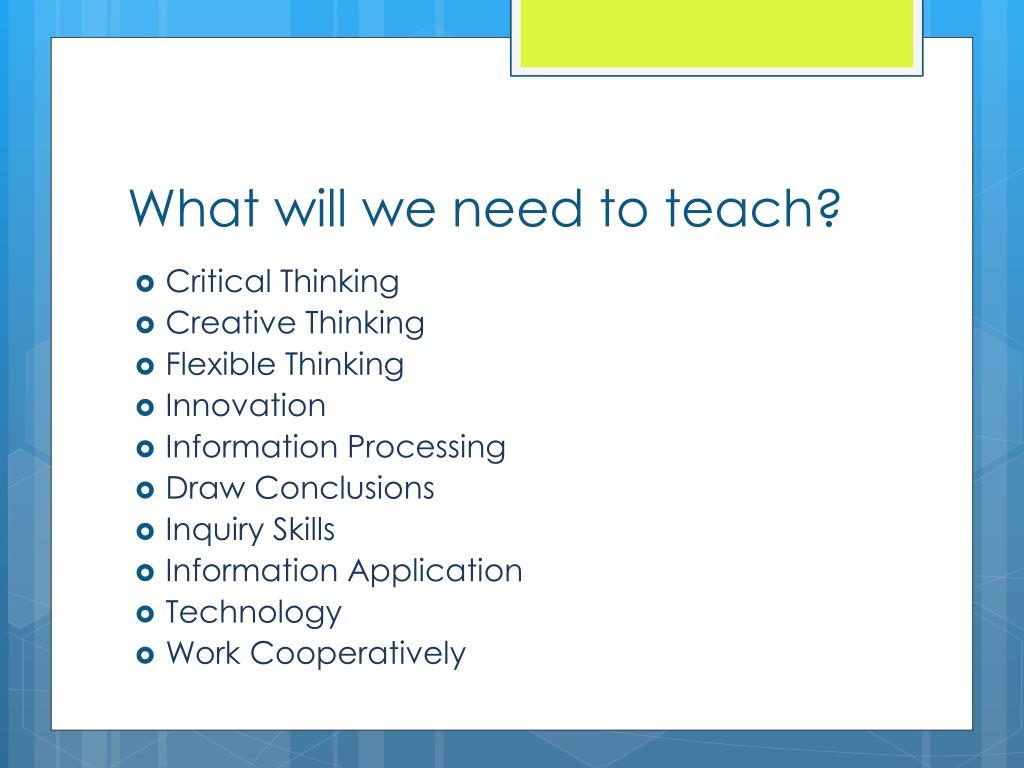 What will we need to teach?

- Critical Thinking
- Creative Thinking
- Flexible Thinking
- Innovation
- Information Processing
- Draw Conclusions
- Inquiry Skills
- Information Application
- Technology
- Work Cooperatively